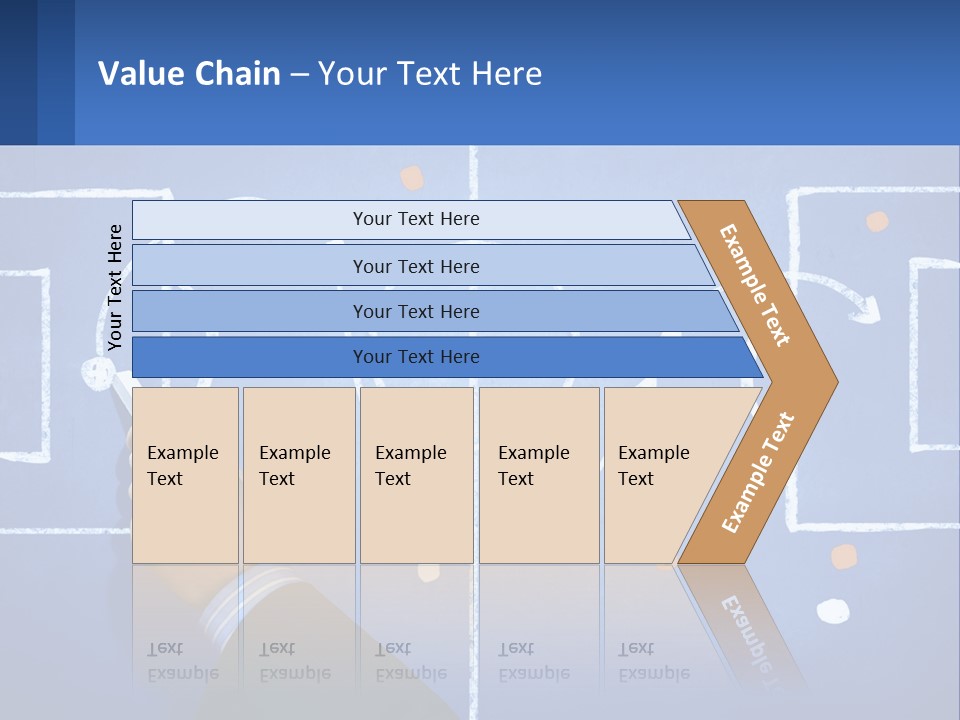 Value Chain – Your Text Here

Your Text Here

Your Text Here

Your Text Here

Your Text Here

Your Text Here

Example Text

Example Text

Example Text

Example Text

Example Text

Example Text

Example Text